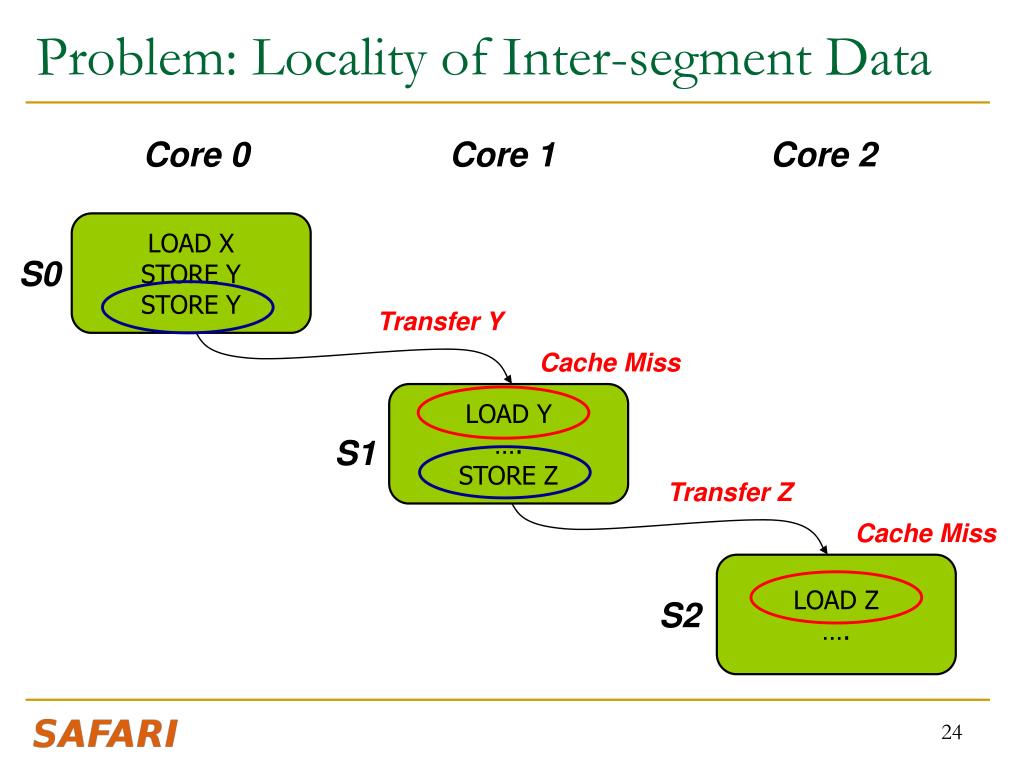 Problem: Locality of Inter-segment Data

Core 0

Core 1

Core 2

S0

LOAD X
STORE Y
STORE Y

Transfer Y

Cache Miss

S1

LOAD Y
….
STORE Z

Transfer Z

Cache Miss

S2

LOAD Z
….

SAFARI

24